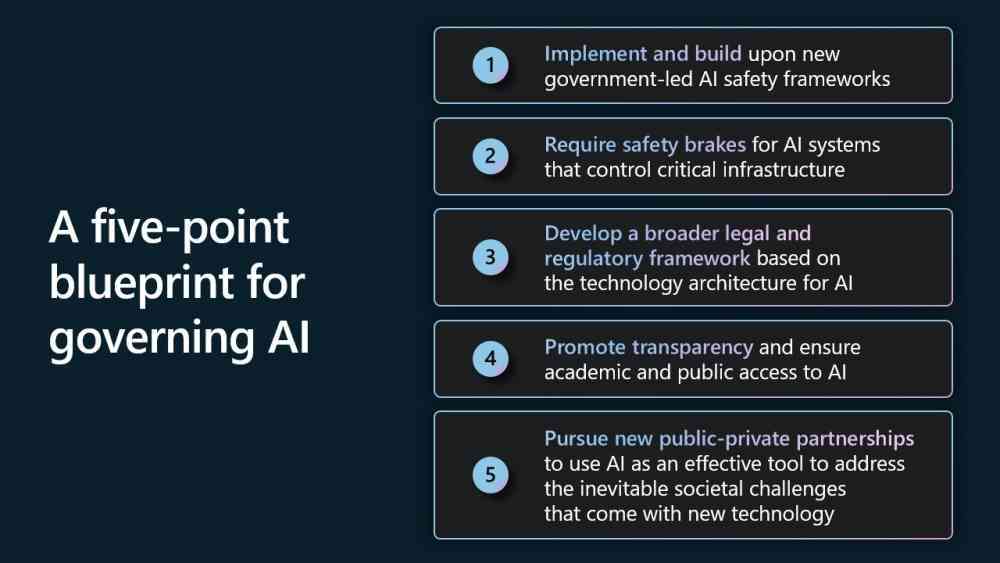 A five-point blueprint for governing AI

1
Implement and build upon new government-led AI safety frameworks

2
Require safety brakes for AI systems that control critical infrastructure

3
Develop a broader legal and regulatory framework based on the technology architecture for AI

4
Promote transparency and ensure academic and public access to AI

5
Pursue new public-private partnerships to use AI as an effective tool to address the inevitable societal challenges that come with new technology